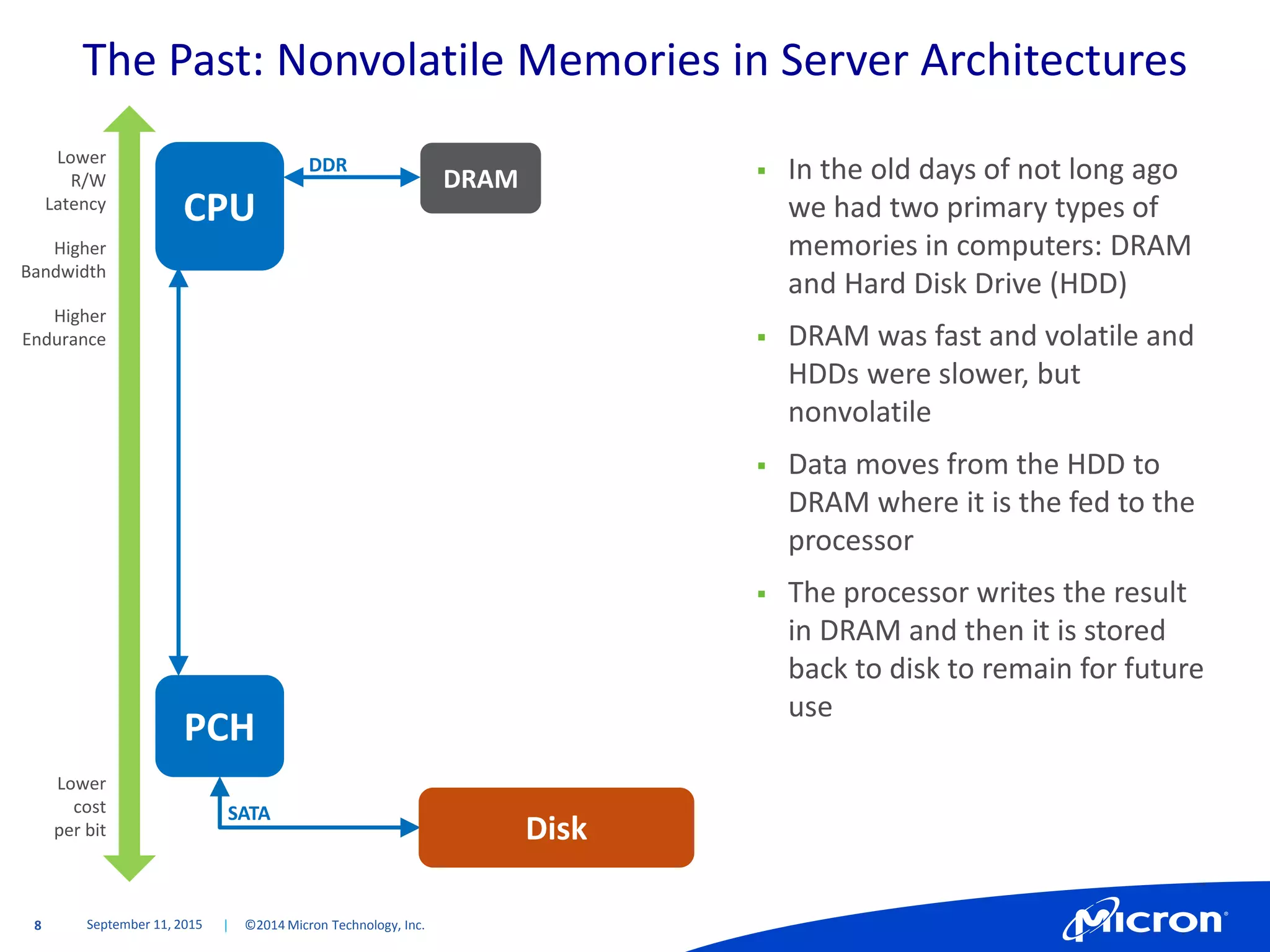 The Past: Nonvolatile Memories in Server Architectures

Lower R/W Latency

Higher Bandwidth

Higher Endurance

Lower cost per bit

CPU

DDR

DRAM

PCH

SATA

Disk

▪ In the old days of not long ago we had two primary types of memories in computers: DRAM and Hard Disk Drive (HDD)

▪ DRAM was fast and volatile and HDDs were slower, but nonvolatile

▪ Data moves from the HDD to DRAM where it is the fed to the processor

▪ The processor writes the result in DRAM and then it is stored back to disk to remain for future use

8 September 11, 2015 | ©2014 Micron Technology, Inc.

Micron®